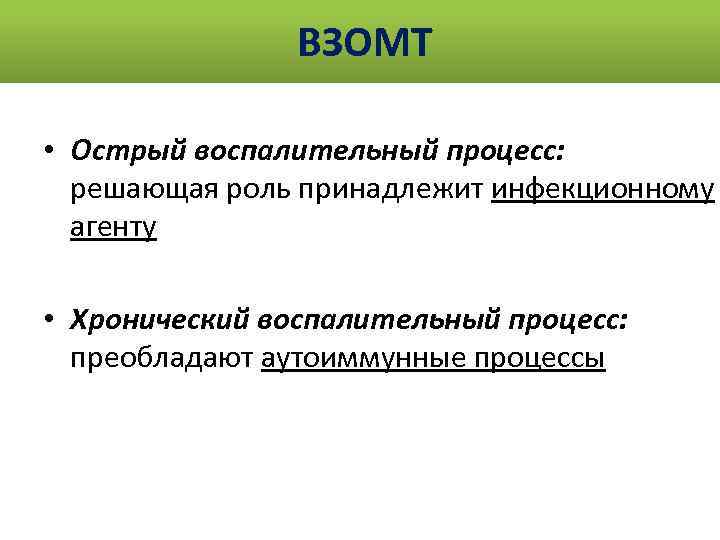 ВЗОМТ

• Острый воспалительный процесс: решающая роль принадлежит инфекционному агенту

• Хронический воспалительный процесс: преобладают аутоиммунные процессы